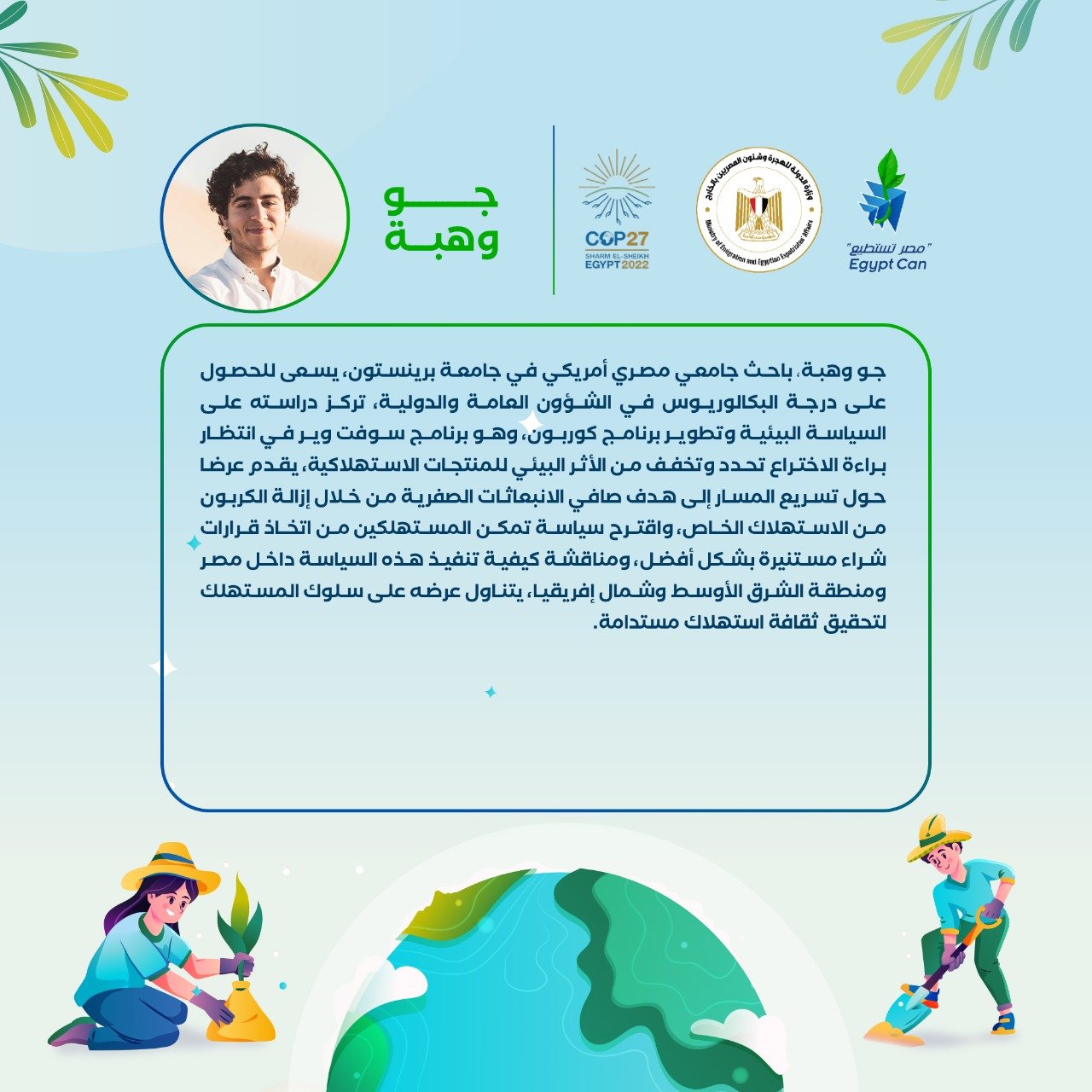 "مصر تستطيع"
Egypt Can

وزارة الدولة للهجرة وشئون المصريين بالخارج
Ministry of Emigration and Egyptian Expatriates Affairs

COP27
SHARM EL-SHEIKH
EGYPT 2022

جو
وهبة

جو وهبة، باحث جامعي مصري أمريكي في جامعة برينستون، يسعى للحصول على درجة البكالوريوس في الشؤون العامة والدولية، تركز دراسته على السياسة البيئية وتطوير برنامج كوربون، وهو برنامج سوفت وير في انتظار براءة الاختراع تحدد وتخفف من الأثر البيئي للمنتجات الاستهلاكية، يقدم عرضا حول تسريع المسار إلى هدف صافي الانبعاثات الصفرية من خلال إزالة الكربون من الاستهلاك الخاص، واقترح سياسة تمكن المستهلكين من اتخاذ قرارات شراء مستنيرة بشكل أفضل، ومناقشة كيفية تنفيذ هذه السياسة داخل مصر ومنطقة الشرق الأوسط وشمال إفريقيا، يتناول عرضه على سلوك المستهلك لتحقيق ثقافة استهلاك مستدامة.